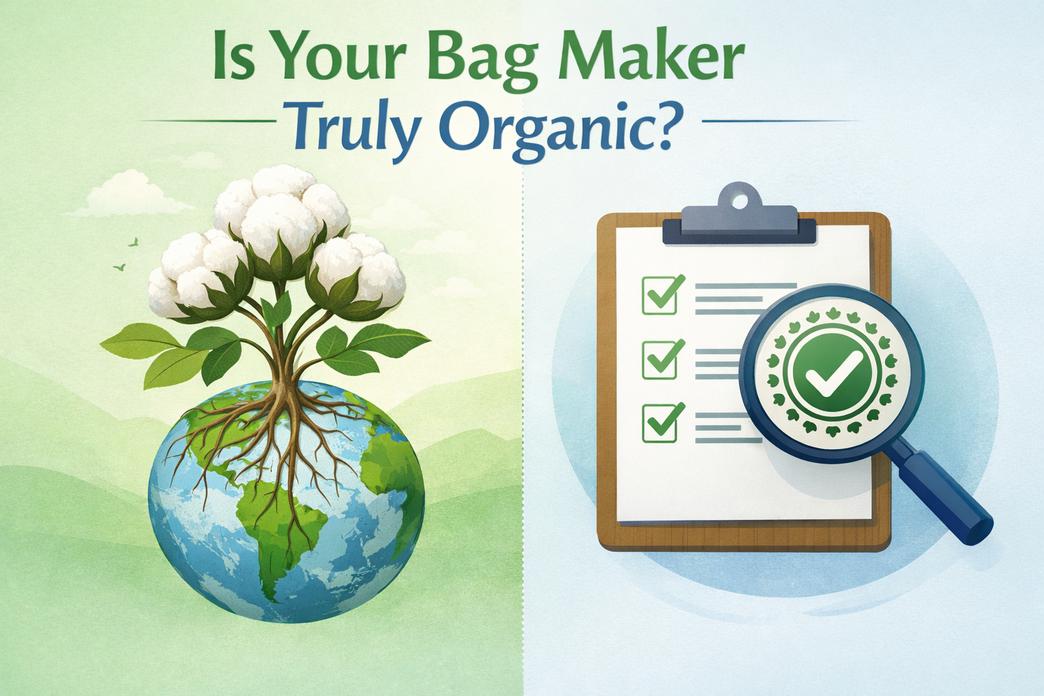 Is Your Bag Maker
Truly Organic?